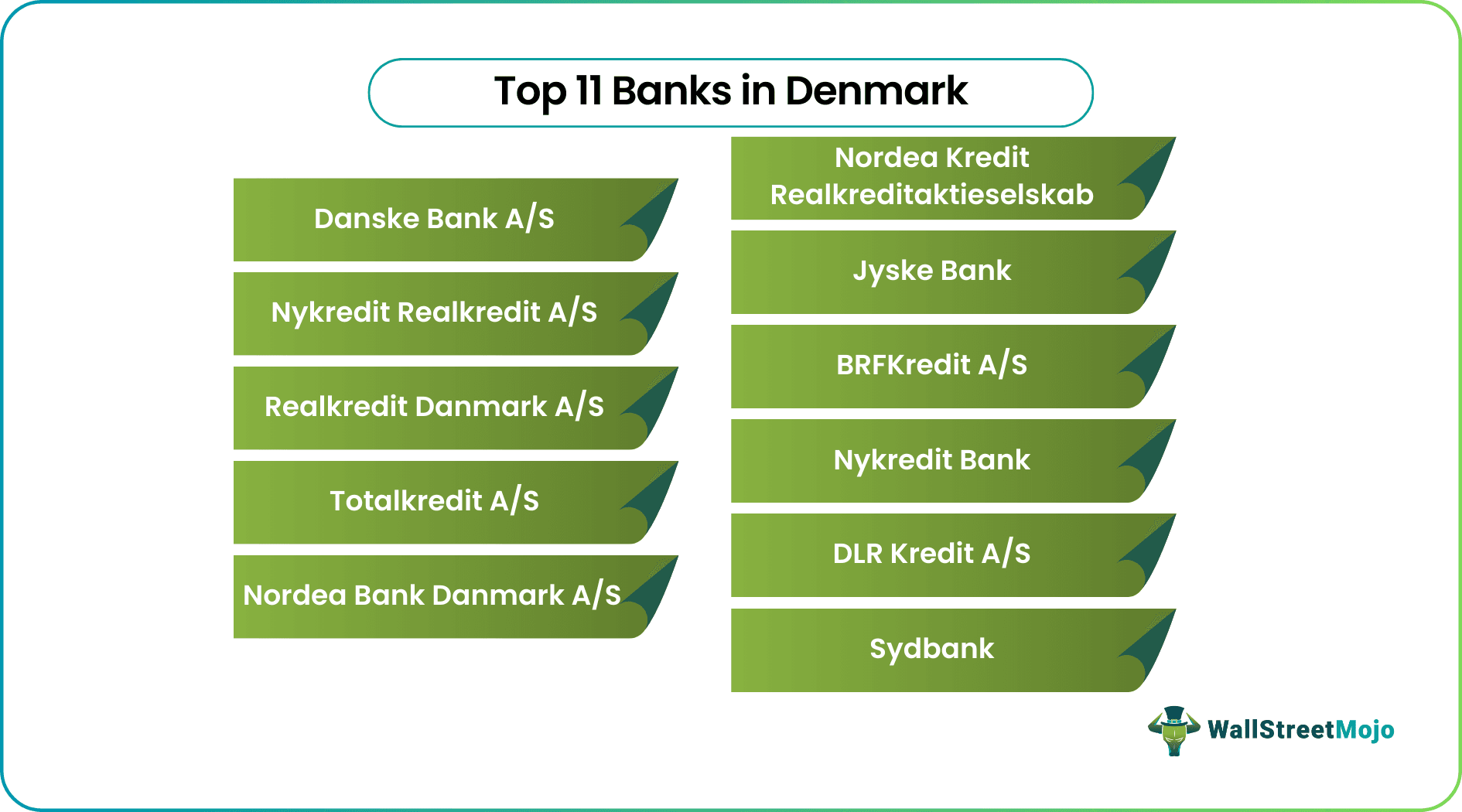 Top 11 Banks in Denmark

Danske Bank A/S

Nykredit Realkredit A/S

Realkredit Danmark A/S

Totalkredit A/S

Nordea Bank Danmark A/S

Nordea Kredit Realkreditaktieselskab

Jyske Bank

BRFKredit A/S

Nykredit Bank

DLR Kredit A/S

Sydbank

WallStreetMojo